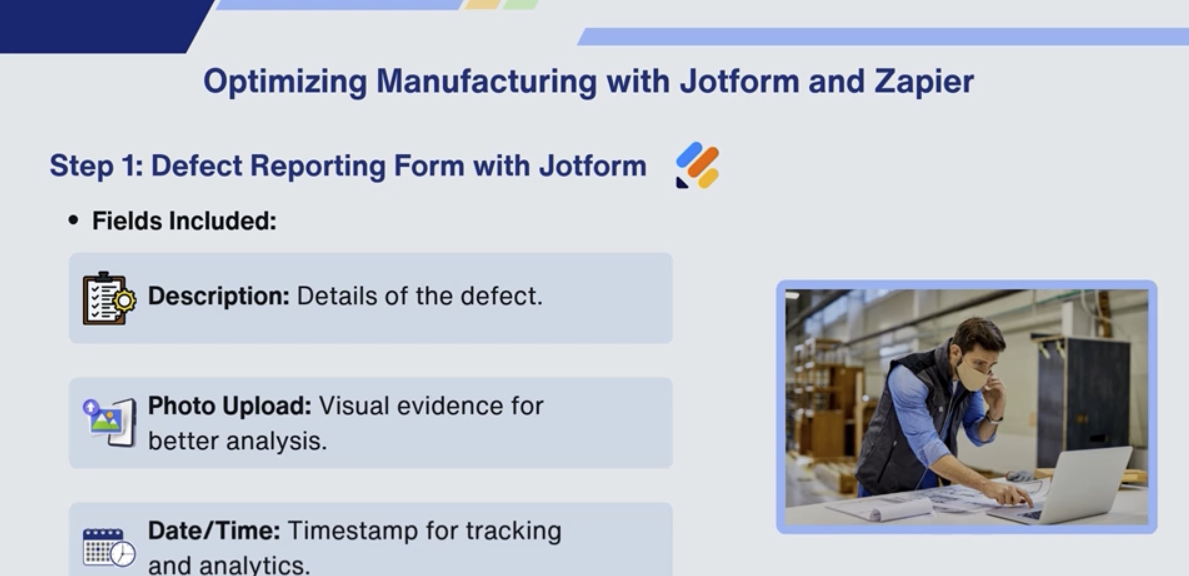 Optimizing Manufacturing with Jotform and Zapier

Step 1: Defect Reporting Form with Jotform

• Fields Included:

Description: Details of the defect.

Photo Upload: Visual evidence for better analysis.

Date/Time: Timestamp for tracking and analytics.